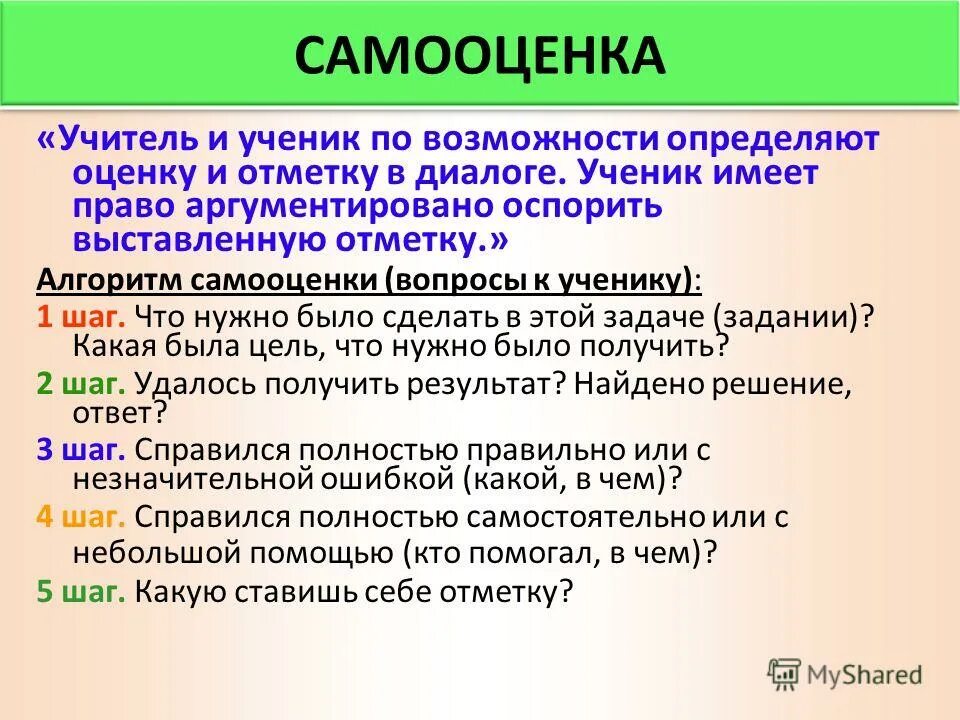 САМООЦЕНКА

«Учитель и ученик по возможности определяют оценку и отметку в диалоге. Ученик имеет право аргументировано оспорить выставленную отметку.»

Алгоритм самооценки (вопросы к ученику):

1 шаг. Что нужно было сделать в этой задаче (задании)? Какая была цель, что нужно было получить?

2 шаг. Удалось получить результат? Найдено решение, ответ?

3 шаг. Справился полностью правильно или с незначительной ошибкой (какой, в чем)?

4 шаг. Справился полностью самостоятельно или с небольшой помощью (кто помогал, в чем)?

5 шаг. Какую ставишь себе отметку?

MyShared